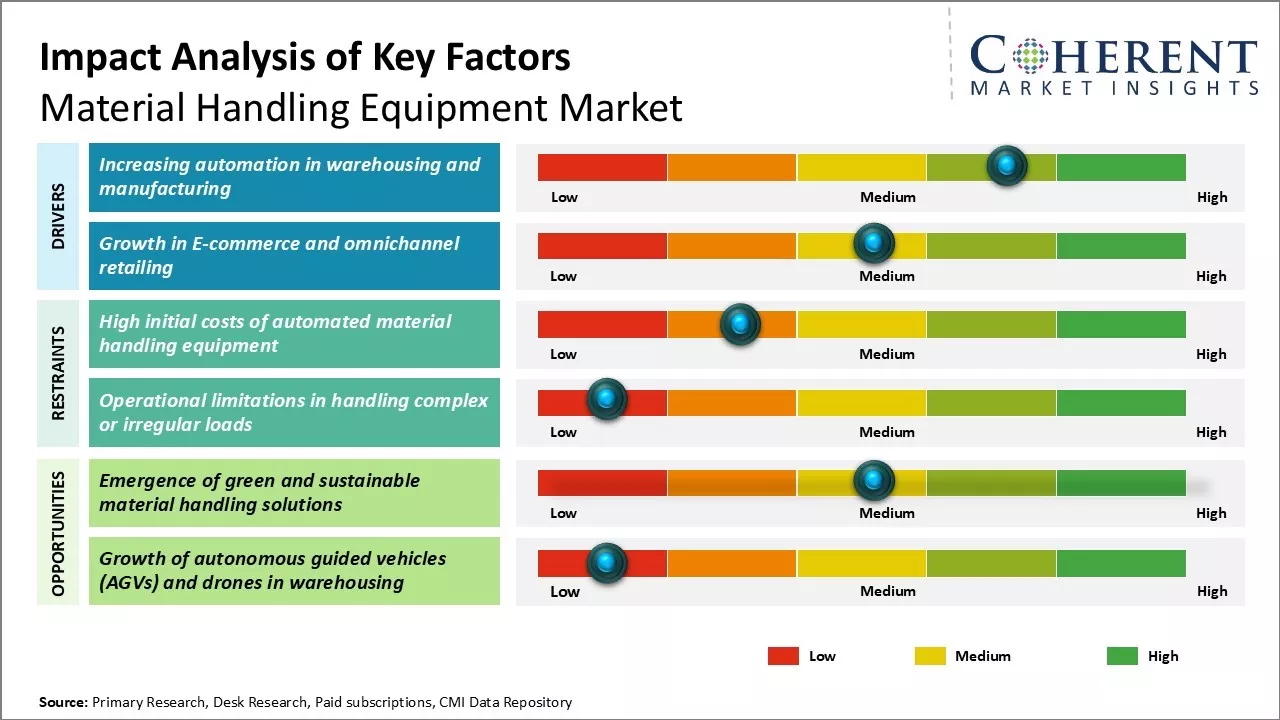 Impact Analysis of Key Factors
Material Handling Equipment Market

COHERENT
MARKET INSIGHTS

DRIVERS

Increasing automation in warehousing and manufacturing

Low Medium High

Growth in E-commerce and omnichannel retailing

Low Medium High

RESTRAINTS

High initial costs of automated material handling equipment

Low Medium High

Operational limitations in handling complex or irregular loads

Low Medium High

OPPORTUNITIES

Emergence of green and sustainable material handling solutions

Low Medium High

Growth of autonomous guided vehicles (AGVs) and drones in warehousing

Low Medium High

Low Medium High

Source: Primary Research, Desk Research, Paid subscriptions, CMI Data Repository